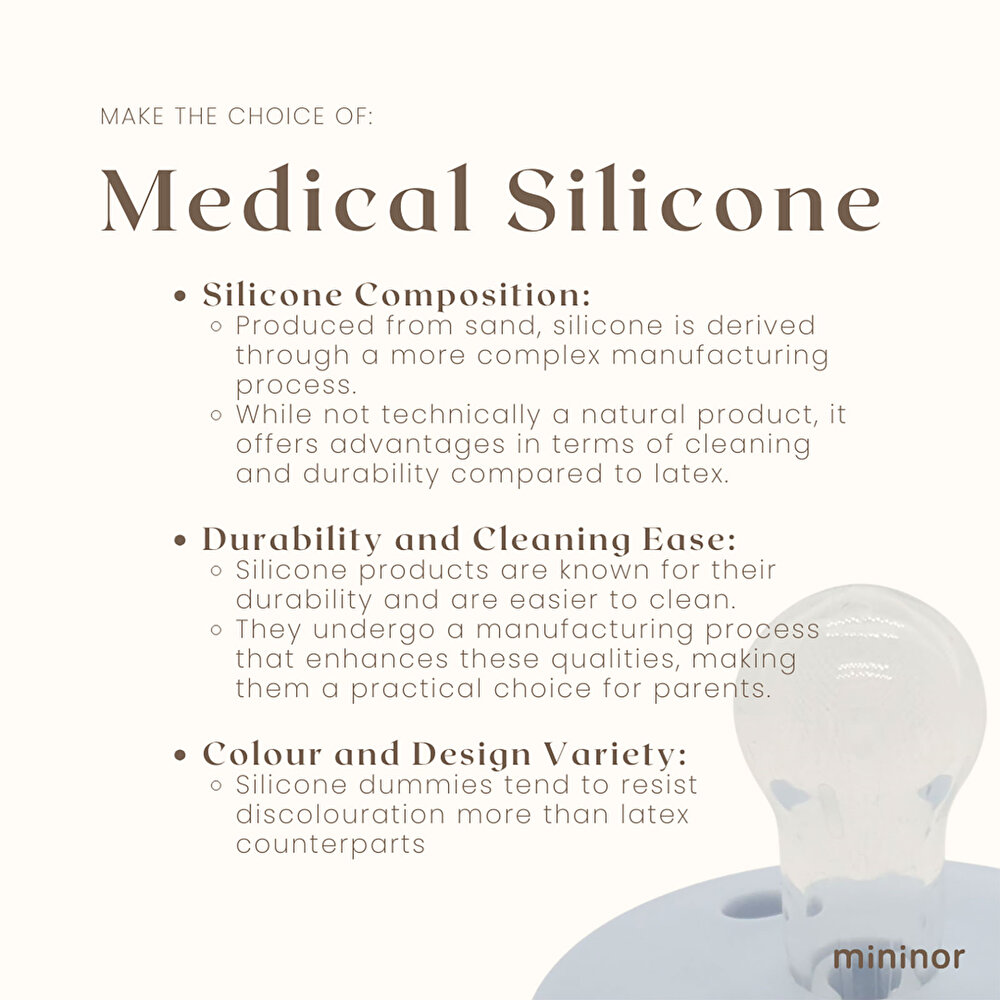 MAKE THE CHOICE OF:

Medical Silicone

- Silicone Composition:
  - Produced from sand, silicone is derived through a more complex manufacturing process.
  - While not technically a natural product, it offers advantages in terms of cleaning and durability compared to latex.

- Durability and Cleaning Ease:
  - Silicone products are known for their durability and are easier to clean.
  - They undergo a manufacturing process that enhances these qualities, making them a practical choice for parents.

- Colour and Design Variety:
  - Silicone dummies tend to resist discolouration more than latex counterparts

mininor